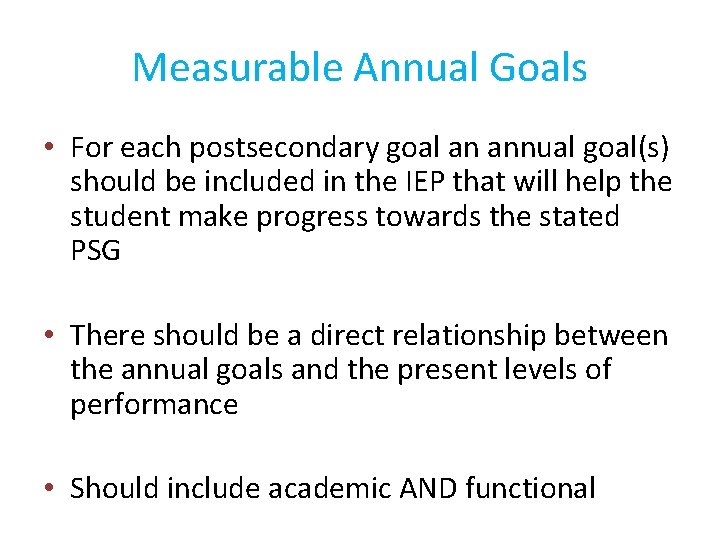 Measurable Annual Goals

• For each postsecondary goal an annual goal(s) should be included in the IEP that will help the student make progress towards the stated PSG

• There should be a direct relationship between the annual goals and the present levels of performance

• Should include academic AND functional